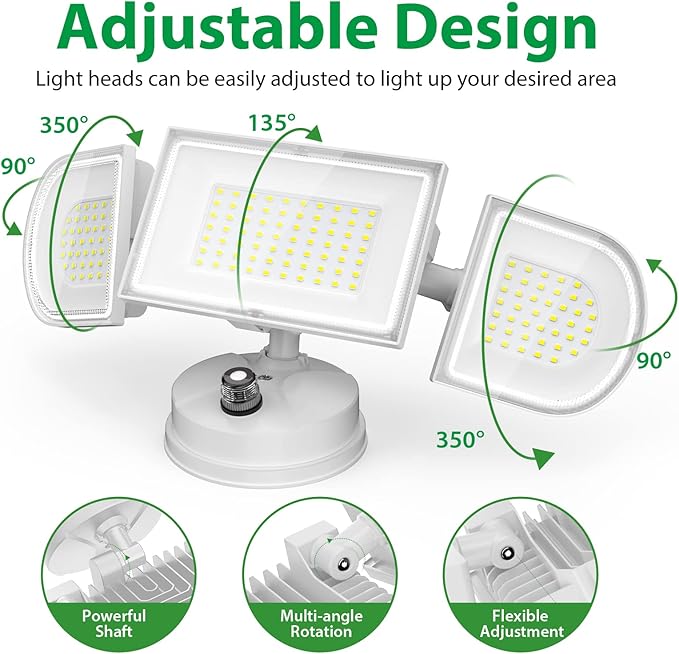 Adjustable Design

Light heads can be easily adjusted to light up your desired area

350°

90°

135°

90°

350°

Powerful Shaft

Multi-angle Rotation

Flexible Adjustment